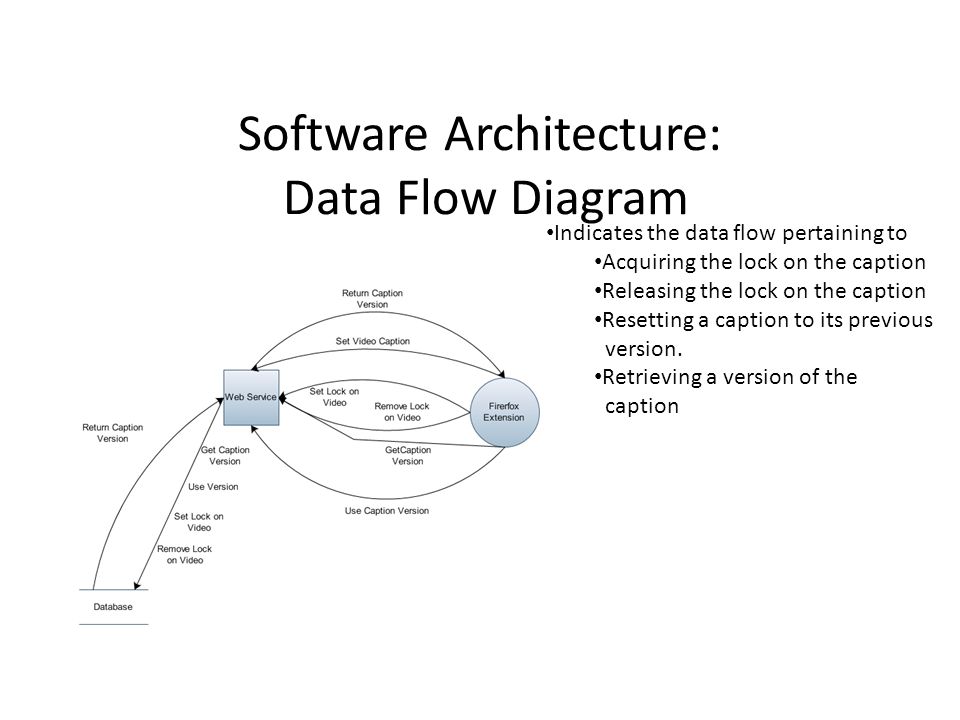 Software Architecture:
Data Flow Diagram

•Indicates the data flow pertaining to
•Acquiring the lock on the caption
•Releasing the lock on the caption
•Resetting a caption to its previous version.
•Retrieving a version of the caption

Return Caption Version

Set Video Caption

Web Service

Set Lock on Video

Remove Lock on Video

Firerfox Extension

GetCaption Version

Use Caption Version

Return Caption Version

Get Caption Version

Use Version

Set Lock on Video

Remove Lock on Video

Database